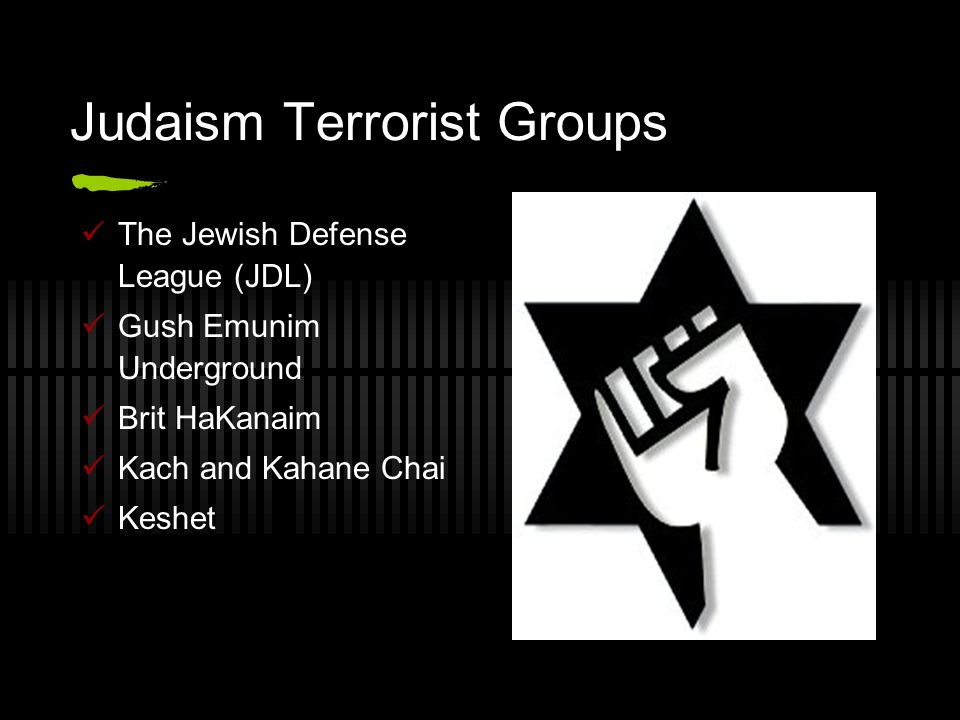 Judaism Terrorist Groups

✓ The Jewish Defense League (JDL)
✓ Gush Emunim Underground
✓ Brit HaKanaim
✓ Kach and Kahane Chai
✓ Keshet